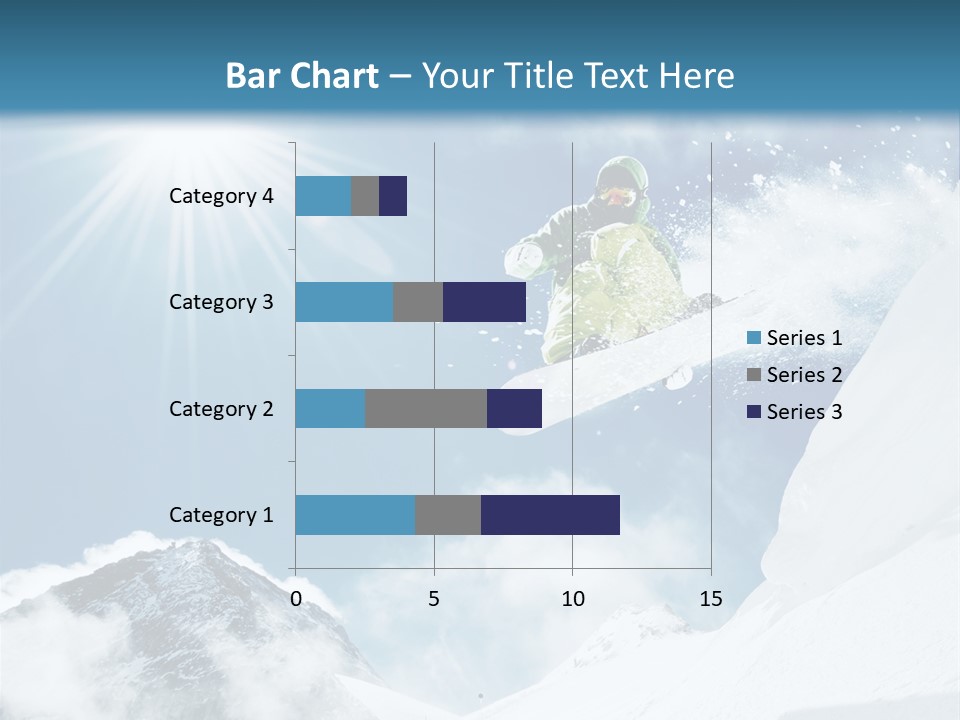 Bar Chart – Your Title Text Here

Category 4
Category 3
Category 2
Category 1

0
5
10
15

Series 1
Series 2
Series 3